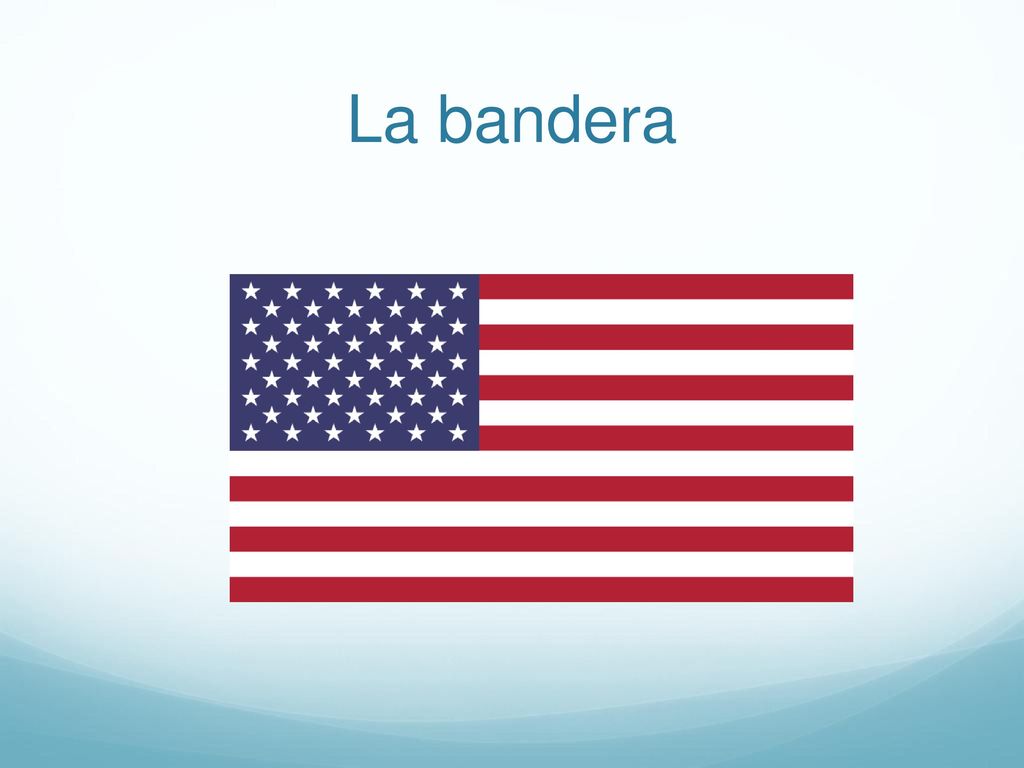 La bandera